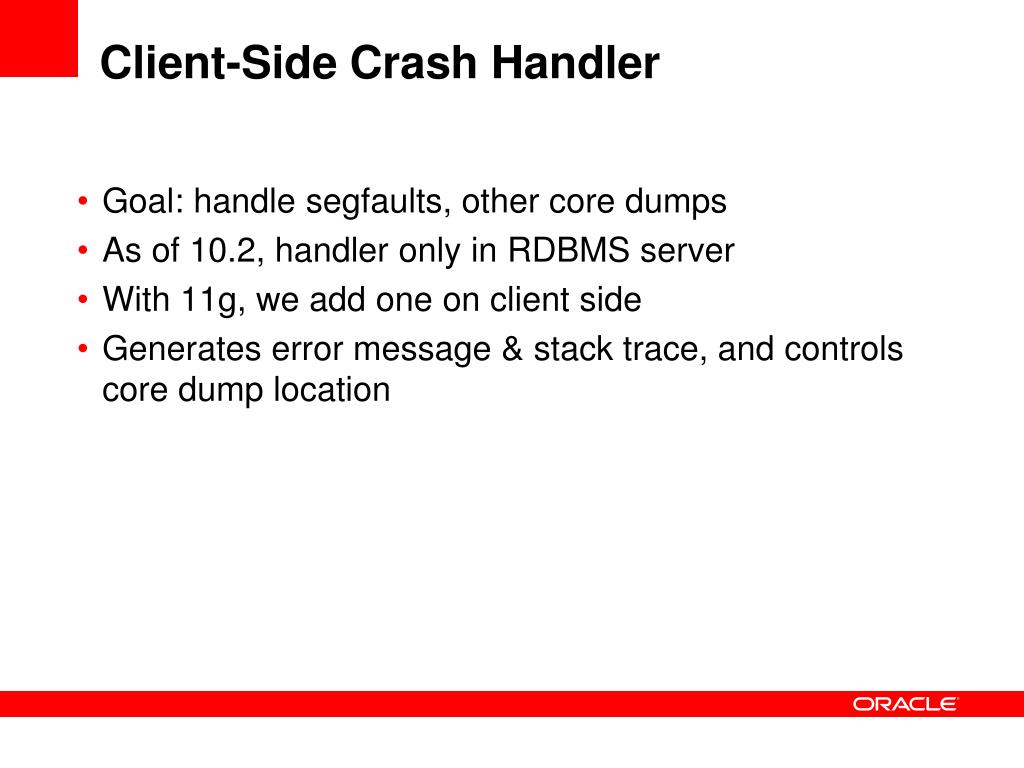 Client-Side Crash Handler

• Goal: handle segfaults, other core dumps
• As of 10.2, handler only in RDBMS server
• With 11g, we add one on client side
• Generates error message & stack trace, and controls core dump location

ORACLE